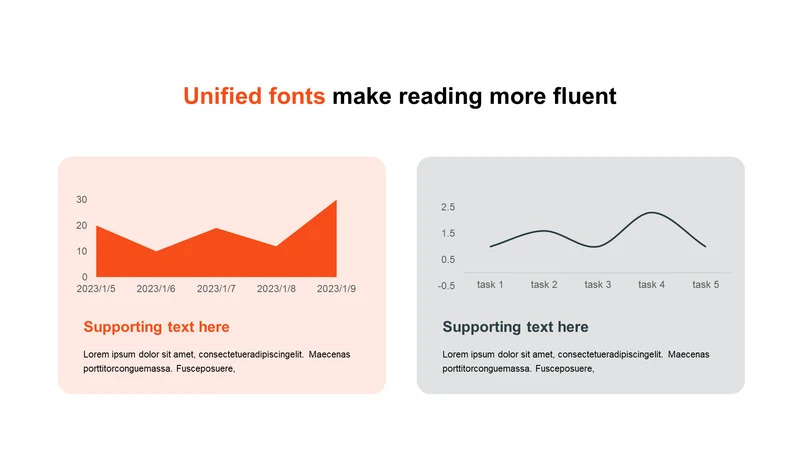 Unified fonts make reading more fluent

30
20
10
0
2023/1/5 2023/1/6 2023/1/7 2023/1/8 2023/1/9

Supporting text here

Lorem ipsum dolor sit amet, consectetueradipiscingelit. Maecenas porttitorconguemassa. Fusceposuere,

2.5
1.5
0.5
-0.5
task 1 task 2 task 3 task 4 task 5

Supporting text here

Lorem ipsum dolor sit amet, consectetueradipiscingelit. Maecenas porttitorconguemassa. Fusceposuere,